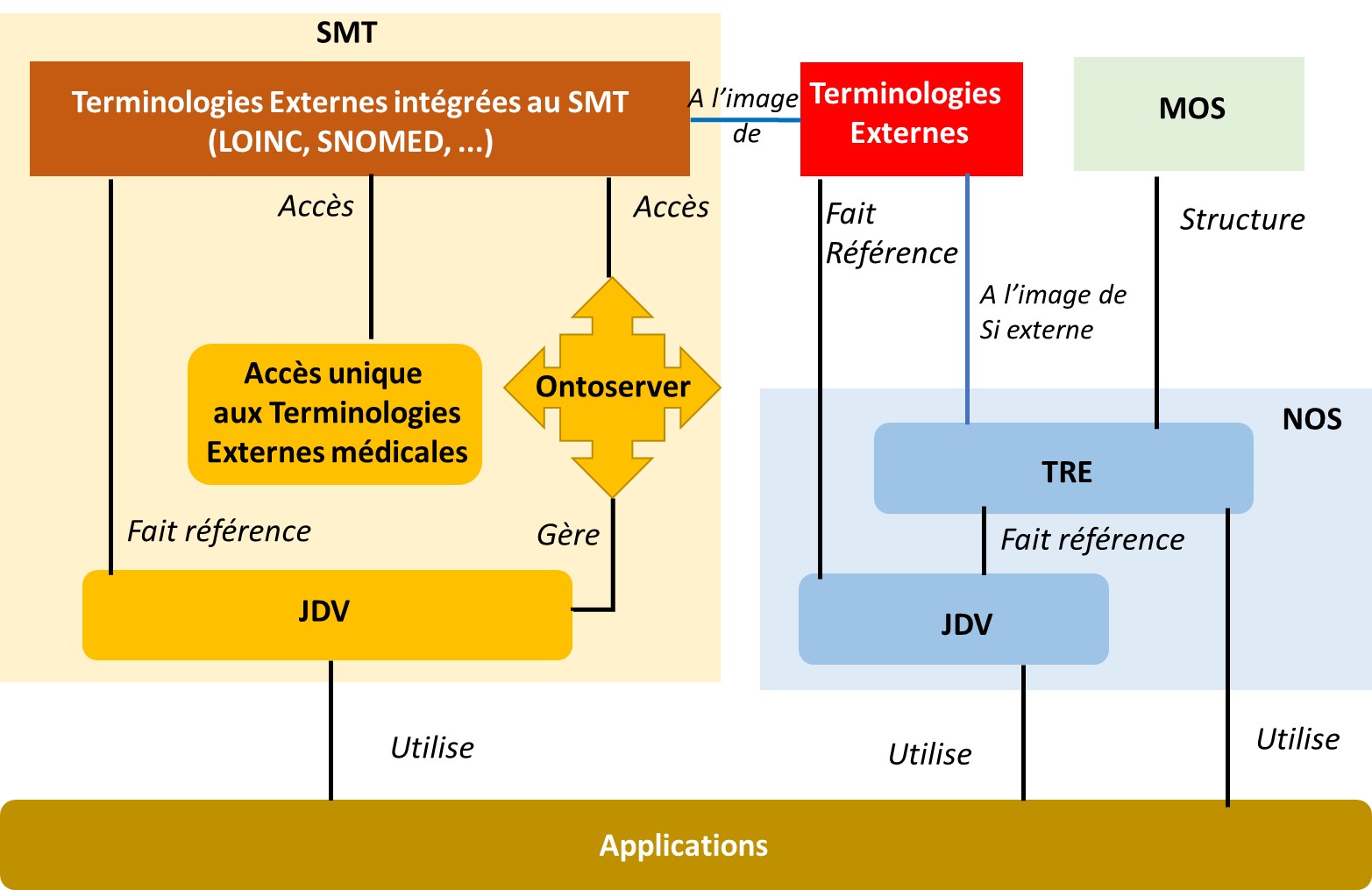 SMT

Terminologies Externes intégrées au SMT (LOINC, SNOMED, ...)

A l'image de

Terminologies Externes

MOS

Accès

Accès

Fait Référence

Structure

A l'image de Si externe

Accès unique aux Terminologies Externes médicales

Ontoserver

NOS

TRE

Fait référence

Gère

Fait référence

JDV

JDV

Utilise

Utilise

Utilise

Applications